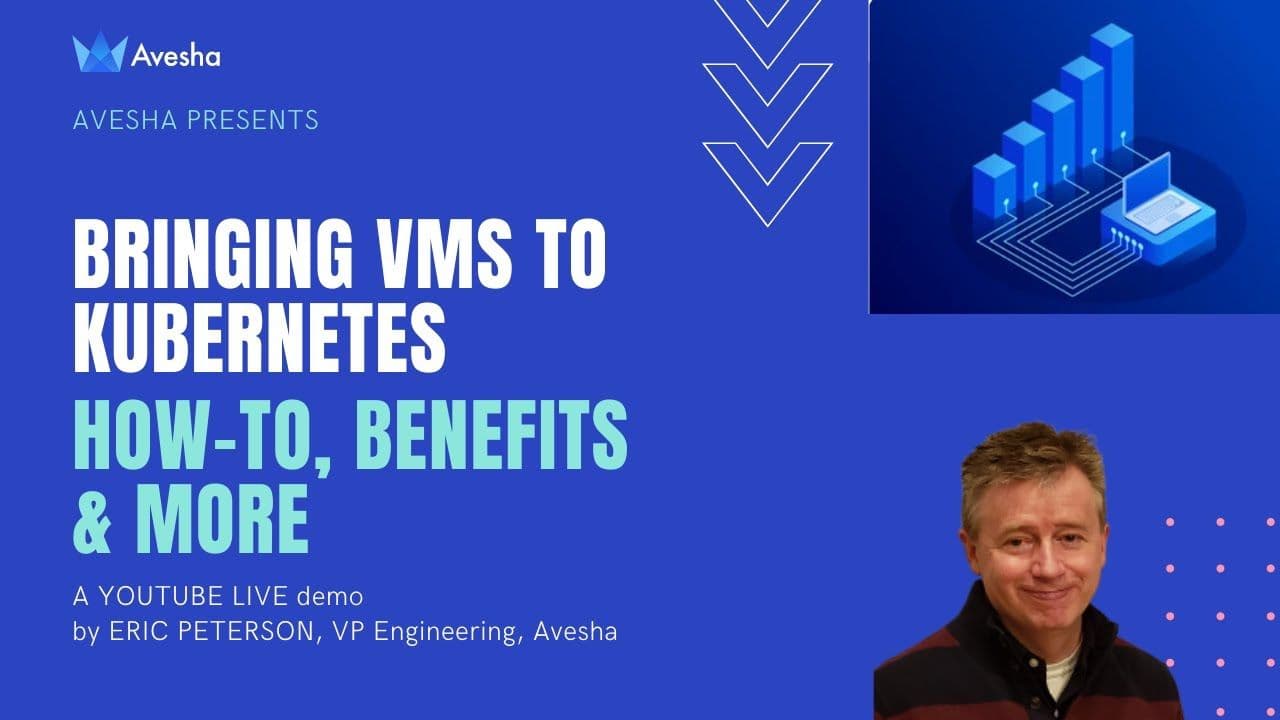 Avesha

AVESHA PRESENTS

BRINGING VMS TO KUBERNETES

HOW-TO, BENEFITS & MORE

A YOUTUBE LIVE demo
by ERIC PETERSON, VP Engineering, Avesha